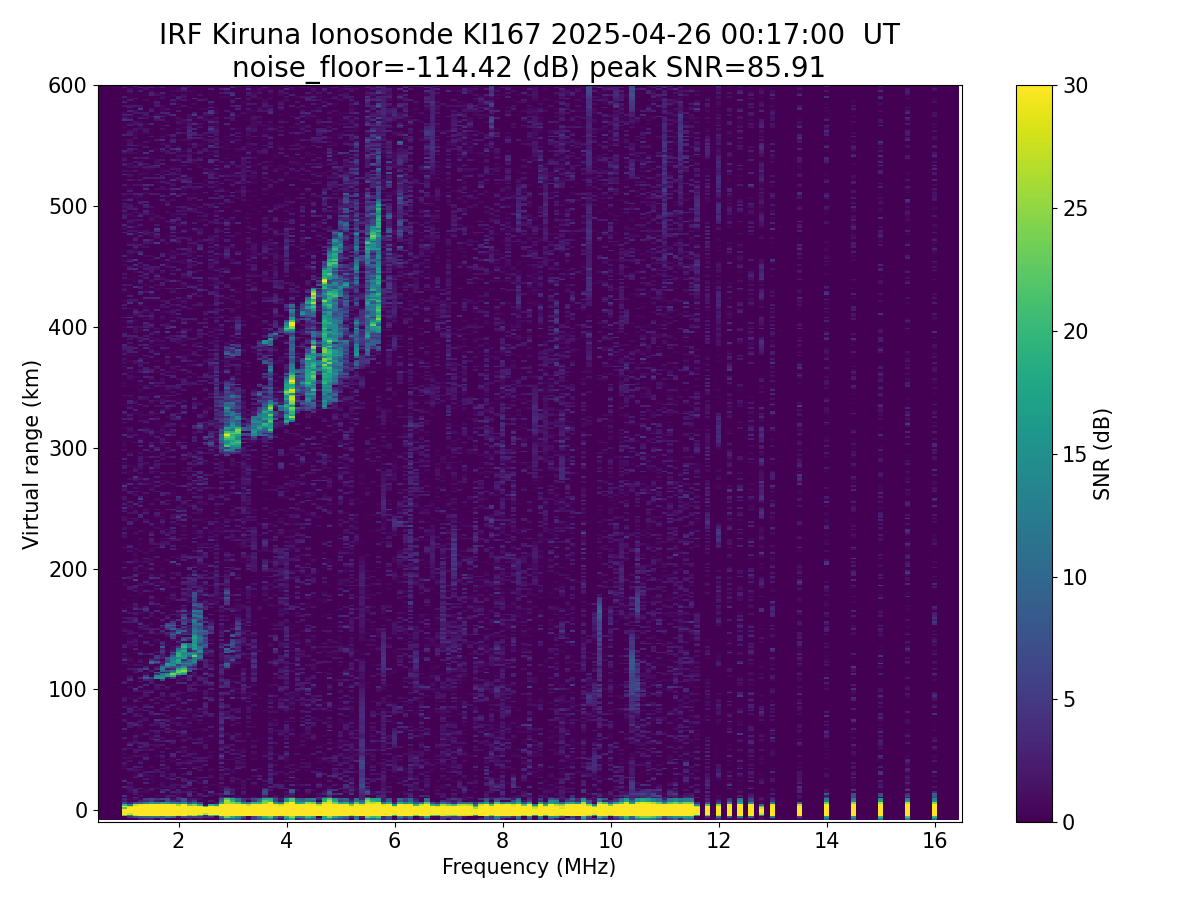 IRF Kiruna Ionosonde KI167 2025-04-26 00:17:00 UT
noise_floor=-114.42 (dB) peak SNR=85.91

600
500
400
300
200
100
0
Virtual range (km)

2
4
6
8
10
12
14
16
Frequency (MHz)

30
25
20
15
10
5
0
SNR (dB)